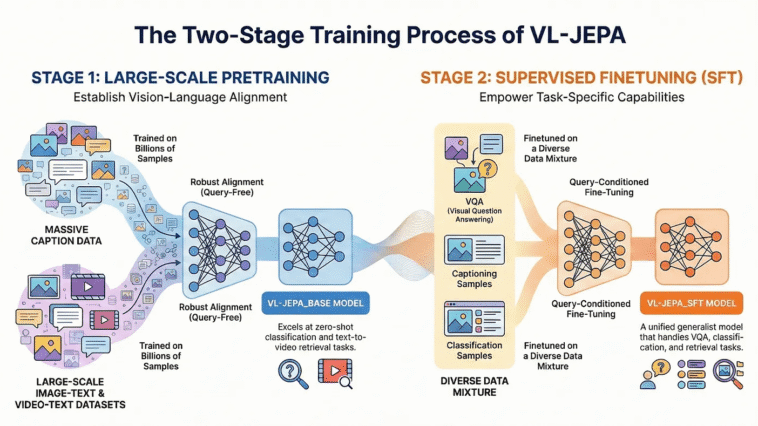 The Two-Stage Training Process of VL-JEPA

STAGE 1: LARGE-SCALE PRETRAINING
Establish Vision-Language Alignment

Trained on Billions of Samples

MASSIVE CAPTION DATA

Robust Alignment (Query-Free)

Robust Alignment (Query-Free)

Trained on Billions of Samples

LARGE-SCALE IMAGE-TEXT & VIDEO-TEXT DATASETS

VL-JEPA_BASE MODEL

Excels at zero-shot classification and text-to-video retrieval tasks.

STAGE 2: SUPERVISED FINETUNING (SFT)
Empower Task-Specific Capabilities

Finetuned on a Diverse Data Mixture

VQA (Visual Question Answering)

Captioning Samples

Classification Samples

DIVERSE DATA MIXTURE

Query-Conditioned Fine-Tuning

Query-Conditioned Fine-Tuning

Finetuned on a Diverse Data Mixture

VL-JEPA_SFT MODEL

A unified generalist model that handles VQA, classification, and retrieval tasks.